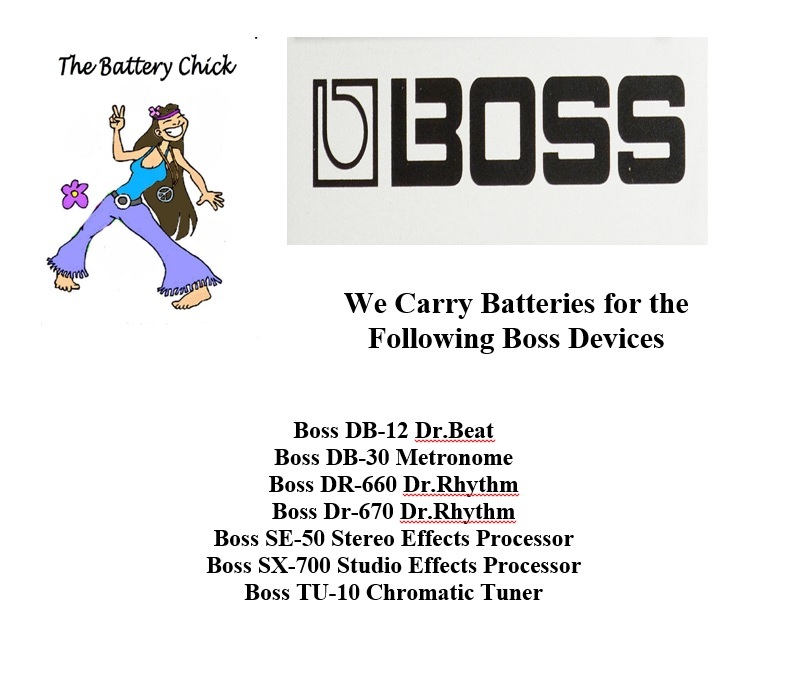 The Battery Chick

BOSS

We Carry Batteries for the Following Boss Devices

Boss DB-12 Dr.Beat
Boss DB-30 Metronome
Boss DR-660 Dr.Rhythm
Boss Dr-670 Dr.Rhythm
Boss SE-50 Stereo Effects Processor
Boss SX-700 Studio Effects Processor
Boss TU-10 Chromatic Tuner